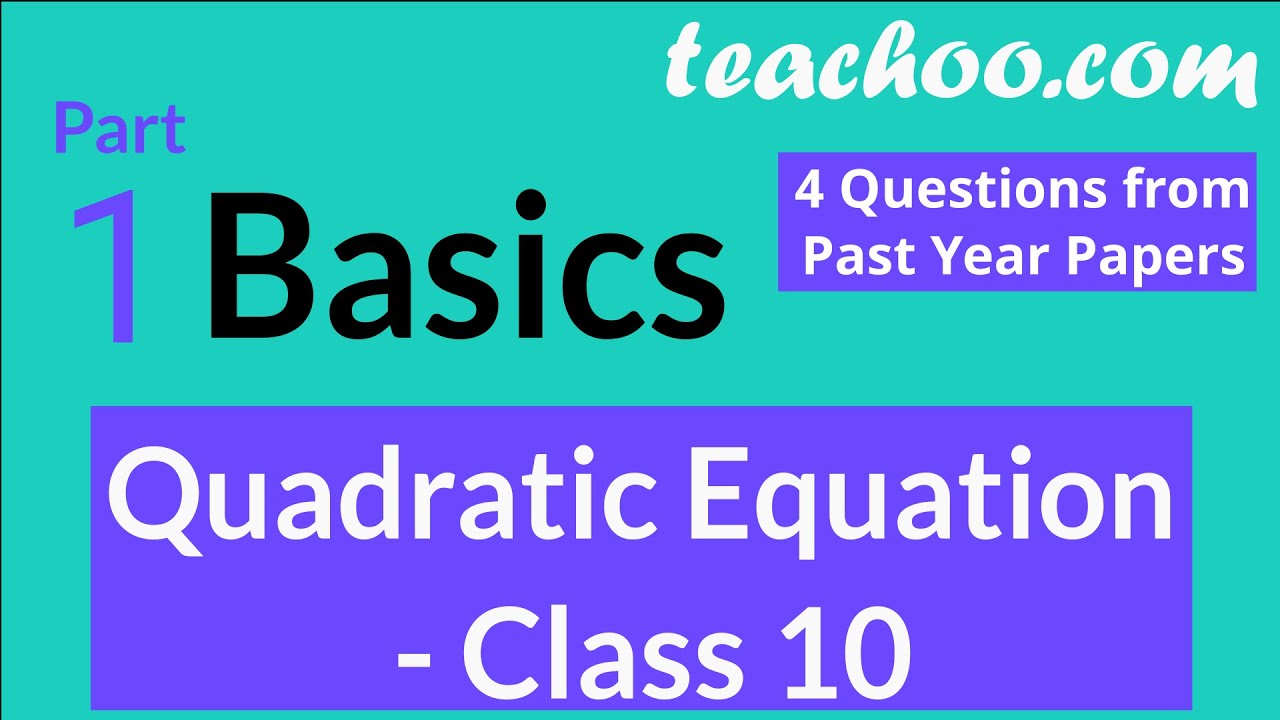 teachoo.com

Part
1 Basics

4 Questions from Past Year Papers

Quadratic Equation - Class 10